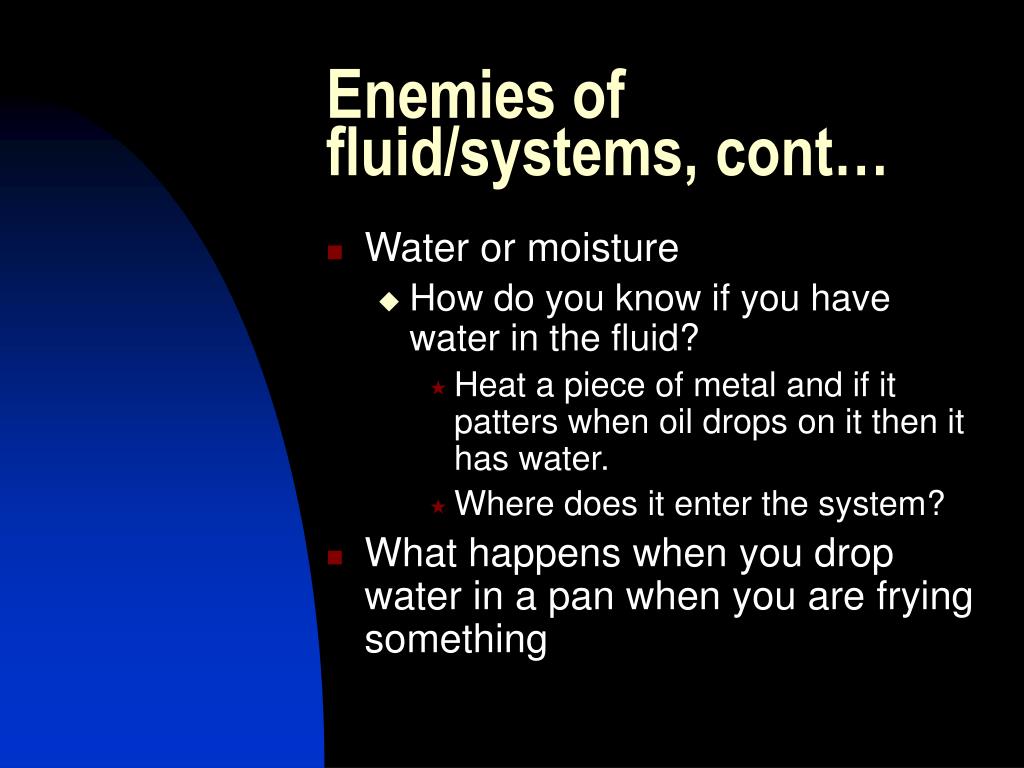 Enemies of fluid/systems, cont…

Water or moisture
How do you know if you have water in the fluid?
Heat a piece of metal and if it patters when oil drops on it then it has water.
Where does it enter the system?
What happens when you drop water in a pan when you are frying something